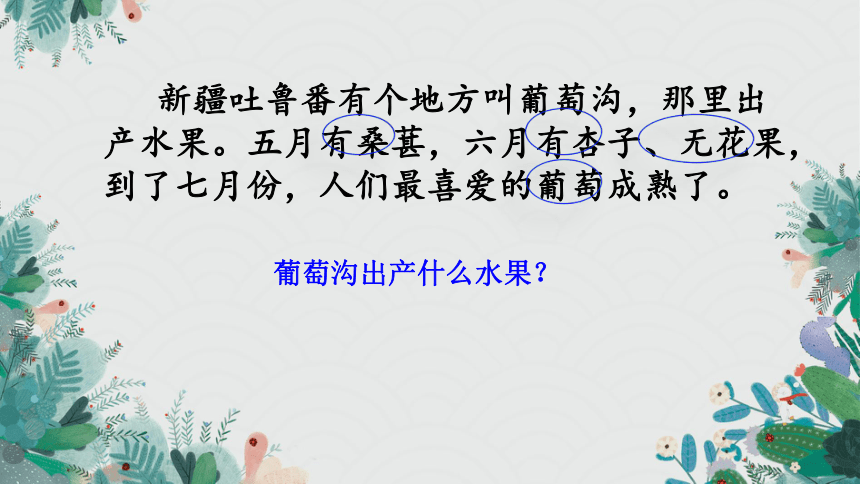 新疆吐鲁番有个地方叫葡萄沟，那里出产水果。五月有桑葚，六月有杏子、无花果，到了七月份，人们最喜爱的葡萄成熟了。

葡萄沟出产什么水果？